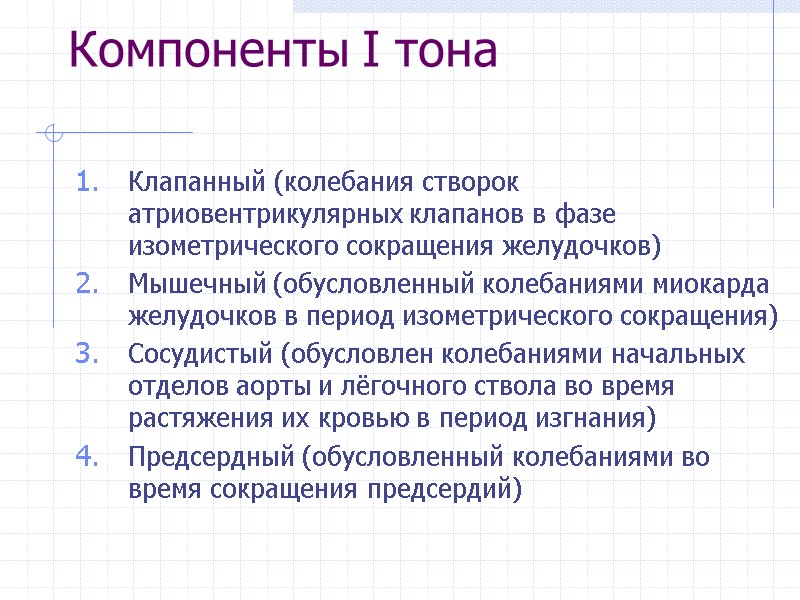 Компоненты I тона

1. Клапанный (колебания створок атриовентрикулярных клапанов в фазе изометрического сокращения желудочков)
2. Мышечный (обусловленный колебаниями миокарда желудочков в период изометрического сокращения)
3. Сосудистый (обусловлен колебаниями начальных отделов аорты и лёгочного ствола во время растяжения их кровью в период изгнания)
4. Предсердный (обусловленный колебаниями во время сокращения предсердий)